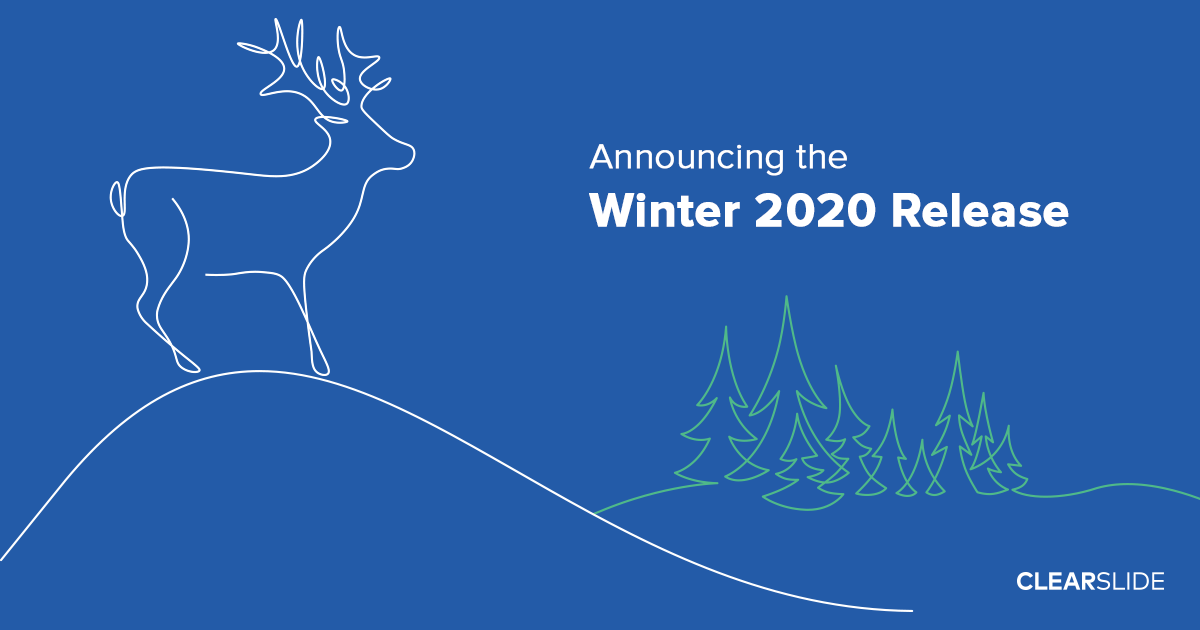 Announcing the
Winter 2020 Release

CLEARSLIDE